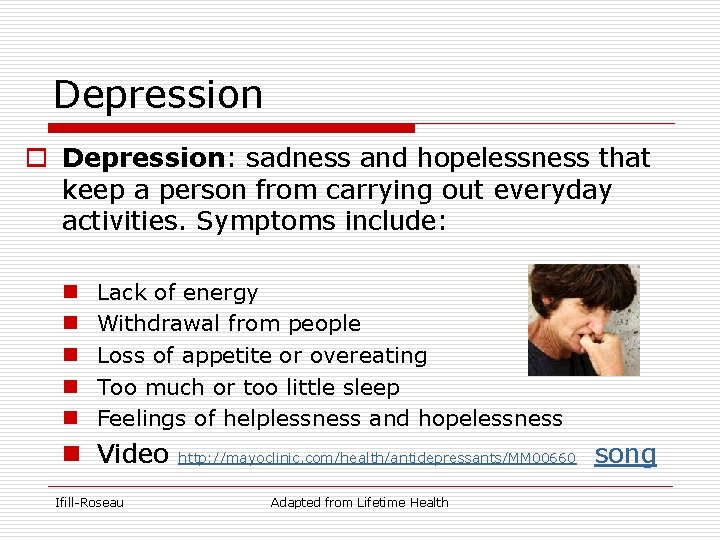 Depression

Depression: sadness and hopelessness that keep a person from carrying out everyday activities. Symptoms include:

Lack of energy
Withdrawal from people
Loss of appetite or overeating
Too much or too little sleep
Feelings of helplessness and hopelessness
Video http://mayoclinic.com/health/antidepressants/MM00660 song

Ifill-Roseau

Adapted from Lifetime Health